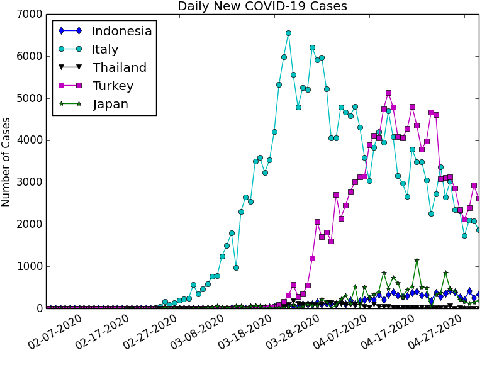 Daily New COVID-19 Cases

Indonesia
Italy
Thailand
Turkey
Japan

Number of Cases

7000
6000
5000
4000
3000
2000
1000
0

02-07-2020
02-17-2020
02-27-2020
03-08-2020
03-18-2020
03-28-2020
04-07-2020
04-17-2020
04-27-2020